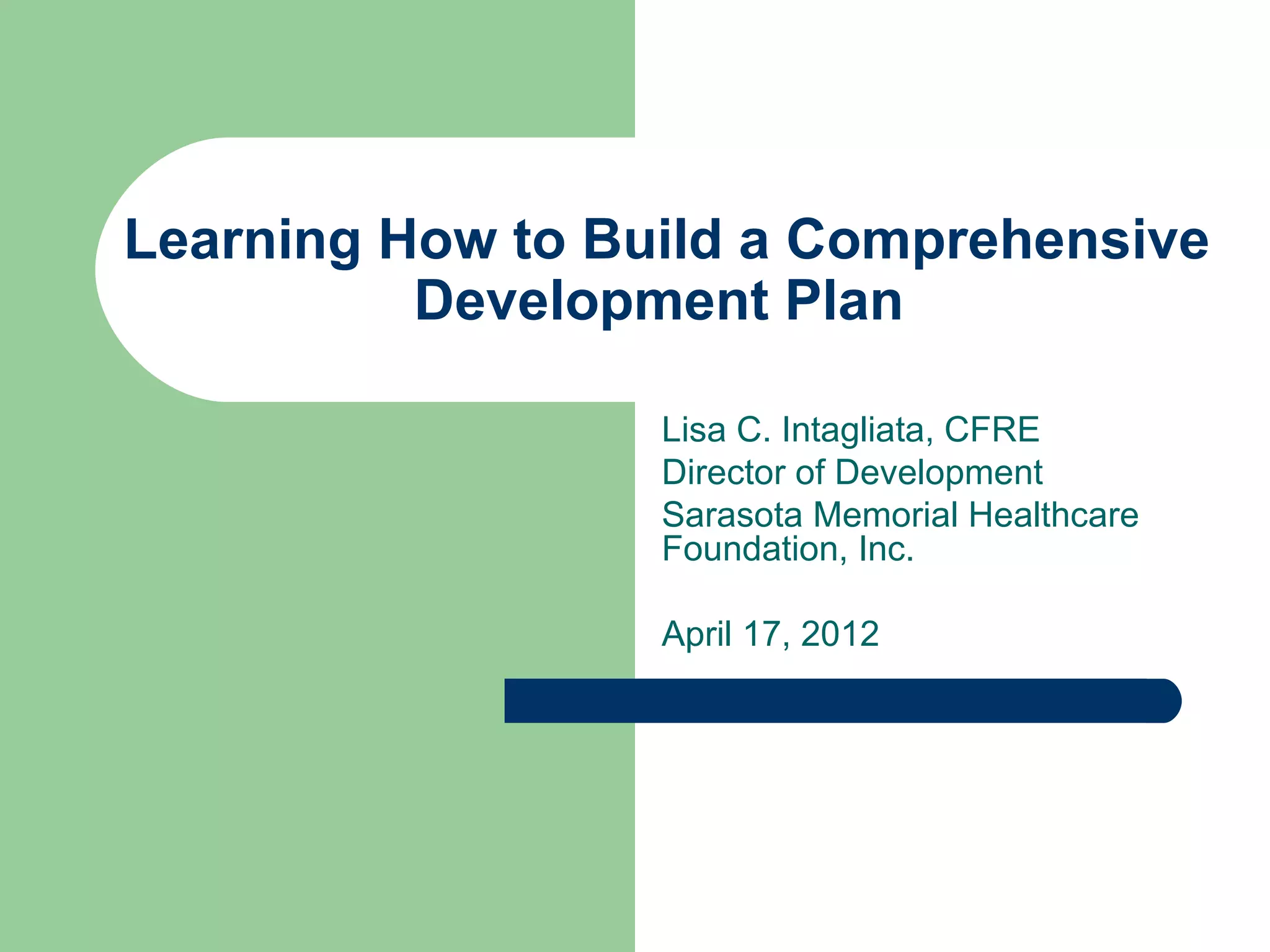 Learning How to Build a Comprehensive Development Plan

Lisa C. Intagliata, CFRE
Director of Development
Sarasota Memorial Healthcare Foundation, Inc.

April 17, 2012